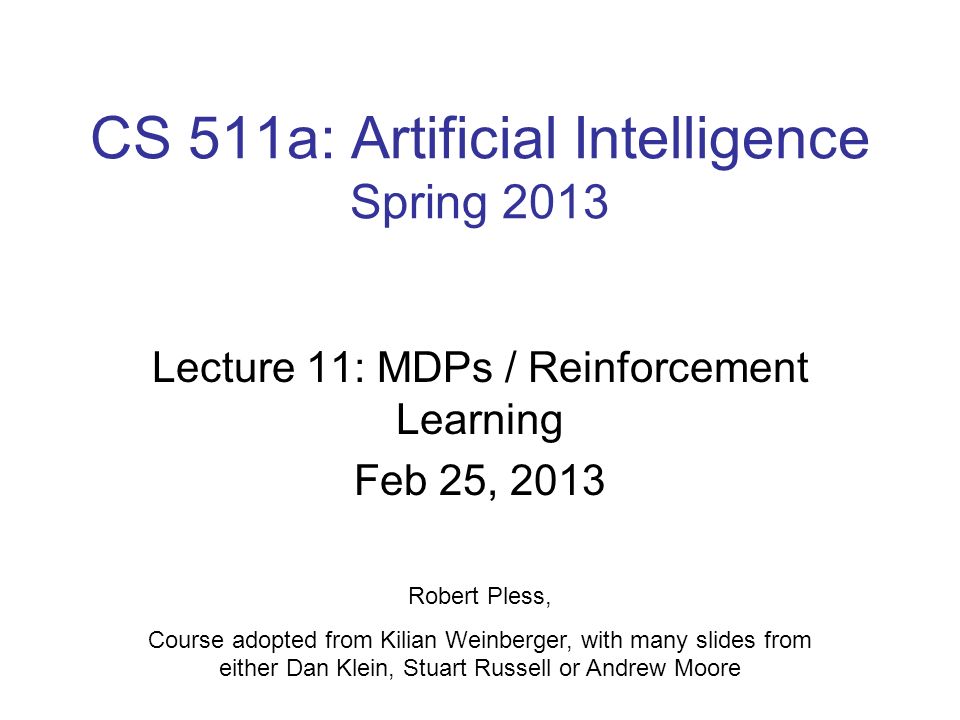 CS 511a: Artificial Intelligence
Spring 2013

Lecture 11: MDPs / Reinforcement Learning

Feb 25, 2013

Robert Pless,

Course adopted from Kilian Weinberger, with many slides from either Dan Klein, Stuart Russell or Andrew Moore